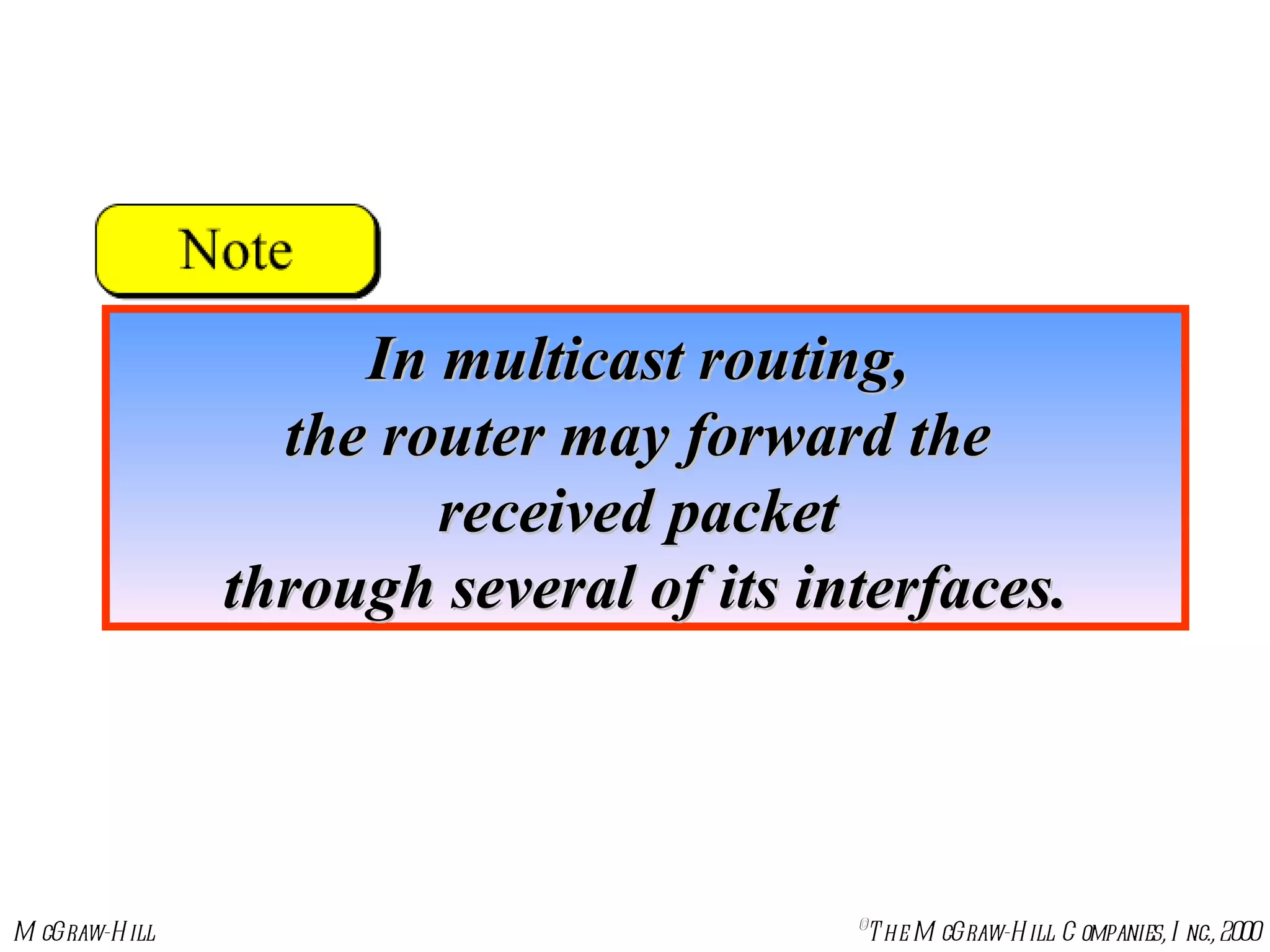 Note

In multicast routing, the router may forward the received packet through several of its interfaces.

McGraw-Hill

©The McGraw-Hill Companies, Inc., 2000